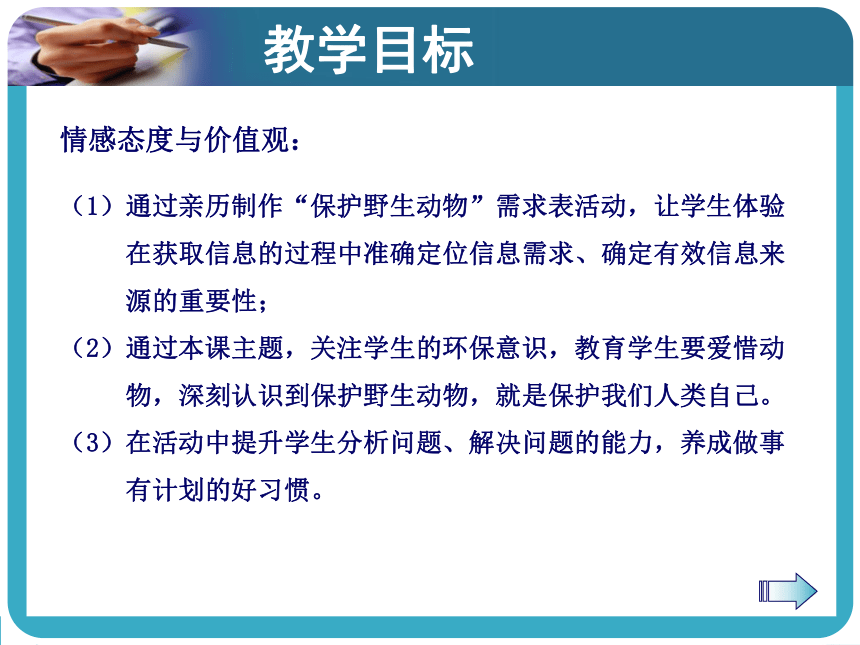 教学目标

情感态度与价值观：

（1）通过亲历制作“保护野生动物”需求表活动，让学生体验在获取信息的过程中准确定位信息需求、确定有效信息来源的重要性；

（2）通过本课主题，关注学生的环保意识，教育学生要爱惜动物，深刻认识到保护野生动物，就是保护我们人类自己。

（3）在活动中提升学生分析问题、解决问题的能力，养成做事有计划的好习惯。